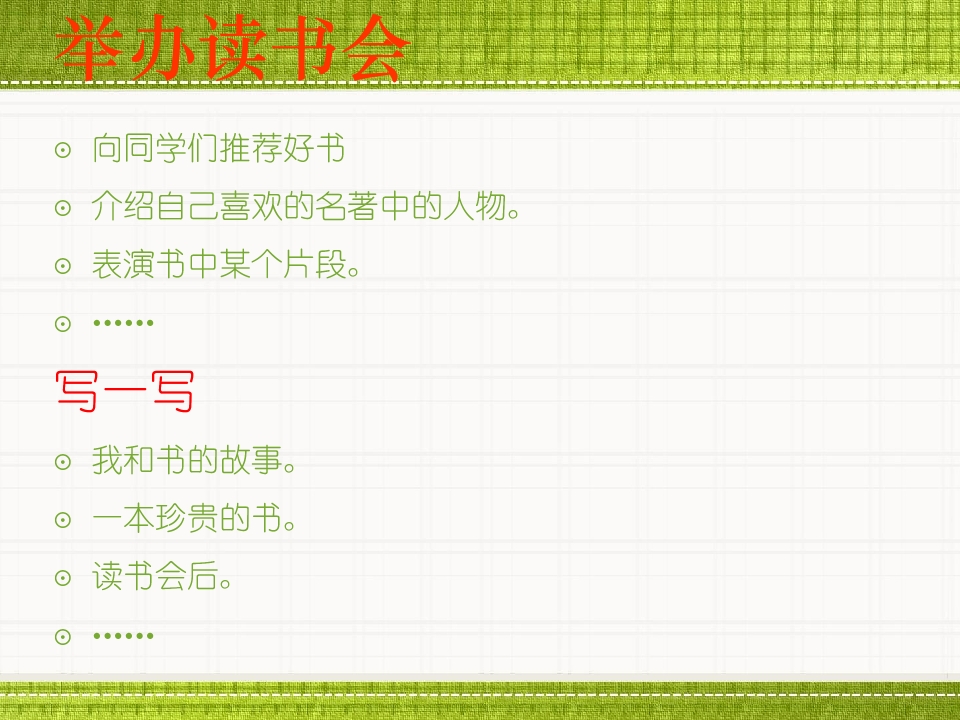 举办读书会

⊙ 向同学们推荐好书

⊙ 介绍自己喜欢的名著中的人物。

⊙ 表演书中某个片段。

⊙ ……

写一写

⊙ 我和书的故事。

⊙ 一本珍贵的书。

⊙ 读书会后。

⊙ ……